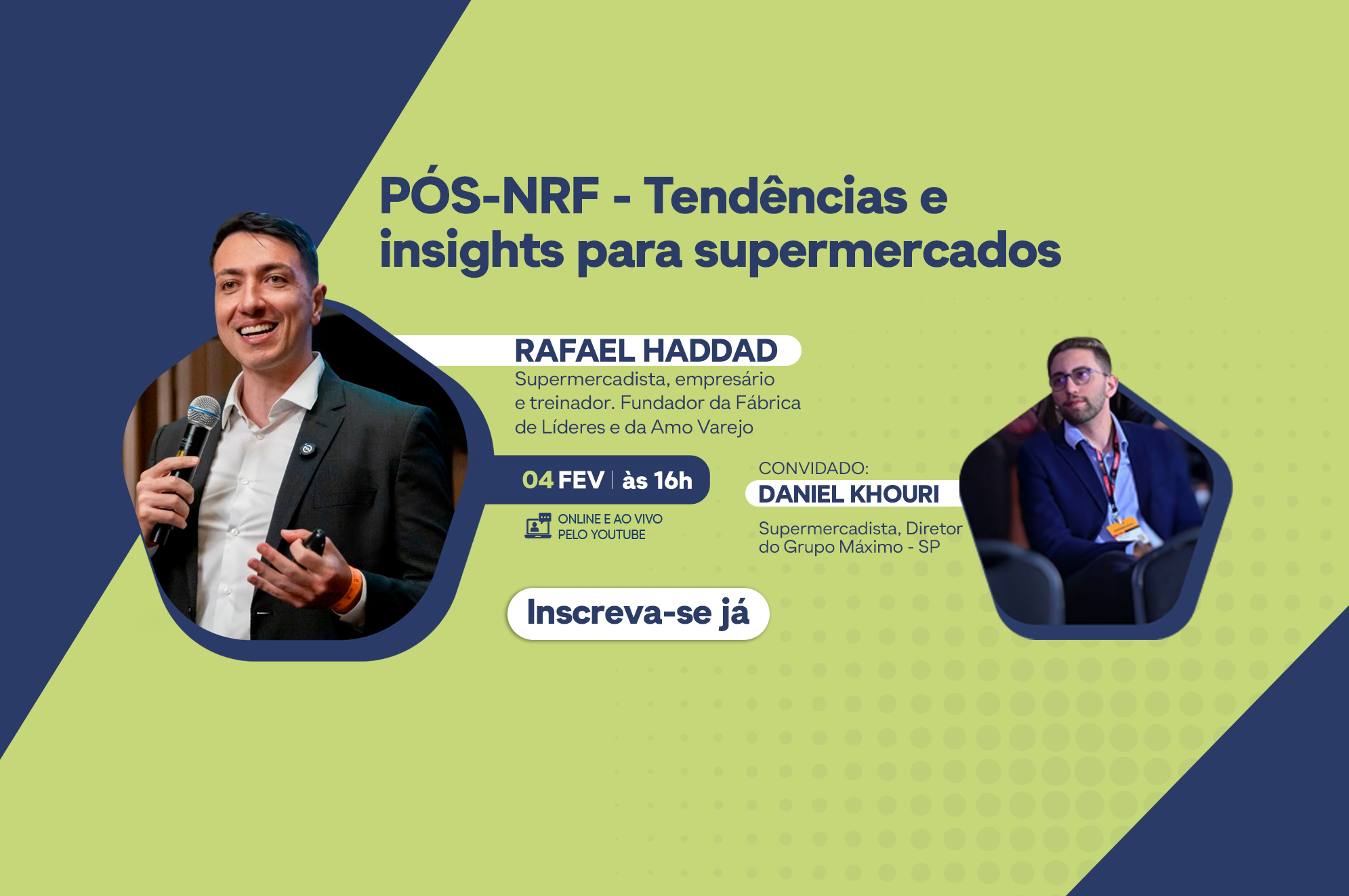 PÓS-NRF - Tendências e insights para supermercados

RAFAEL HADDAD
Supermercadista, empresário e treinador. Fundador da Fábrica de Líderes e da Amo Varejo

04 FEV | às 16h

ONLINE E AO VIVO PELO YOUTUBE

CONVIDADO:
DANIEL KHOURI
Supermercadista, Diretor do Grupo Máximo - SP

Inscreva-se já